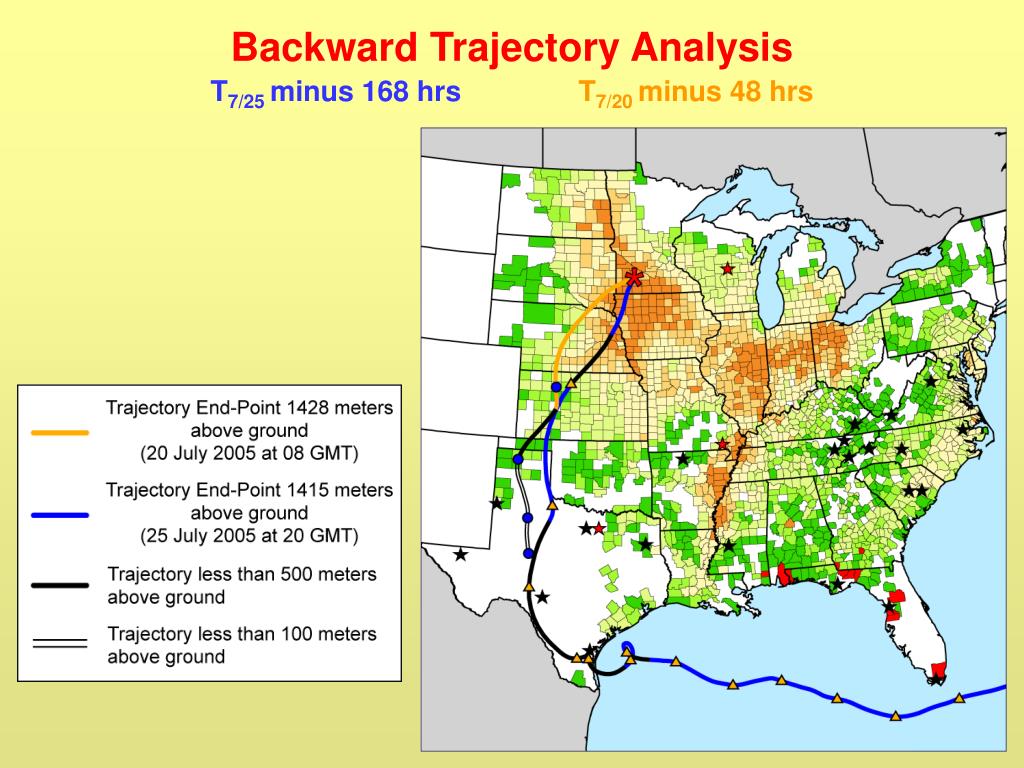 Backward Trajectory Analysis

$T_{7/25}$ minus 168 hrs $T_{7/20}$ minus 48 hrs

Trajectory End-Point 1428 meters above ground (20 July 2005 at 08 GMT)

Trajectory End-Point 1415 meters above ground (25 July 2005 at 20 GMT)

Trajectory less than 500 meters above ground

Trajectory less than 100 meters above ground